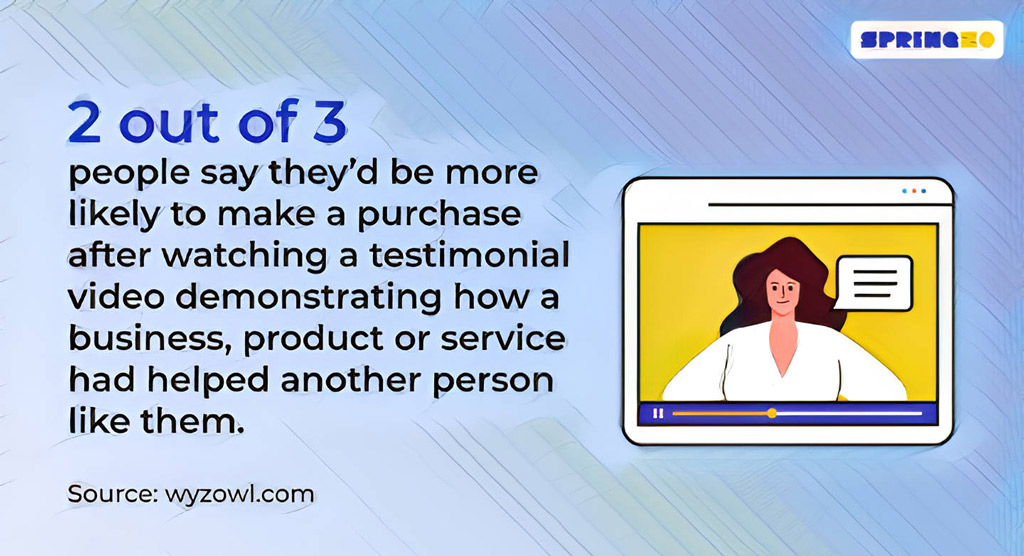 SPRINGZO

2 out of 3
people say they'd be more likely to make a purchase after watching a testimonial video demonstrating how a business, product or service had helped another person like them.

Source: wyzowl.com